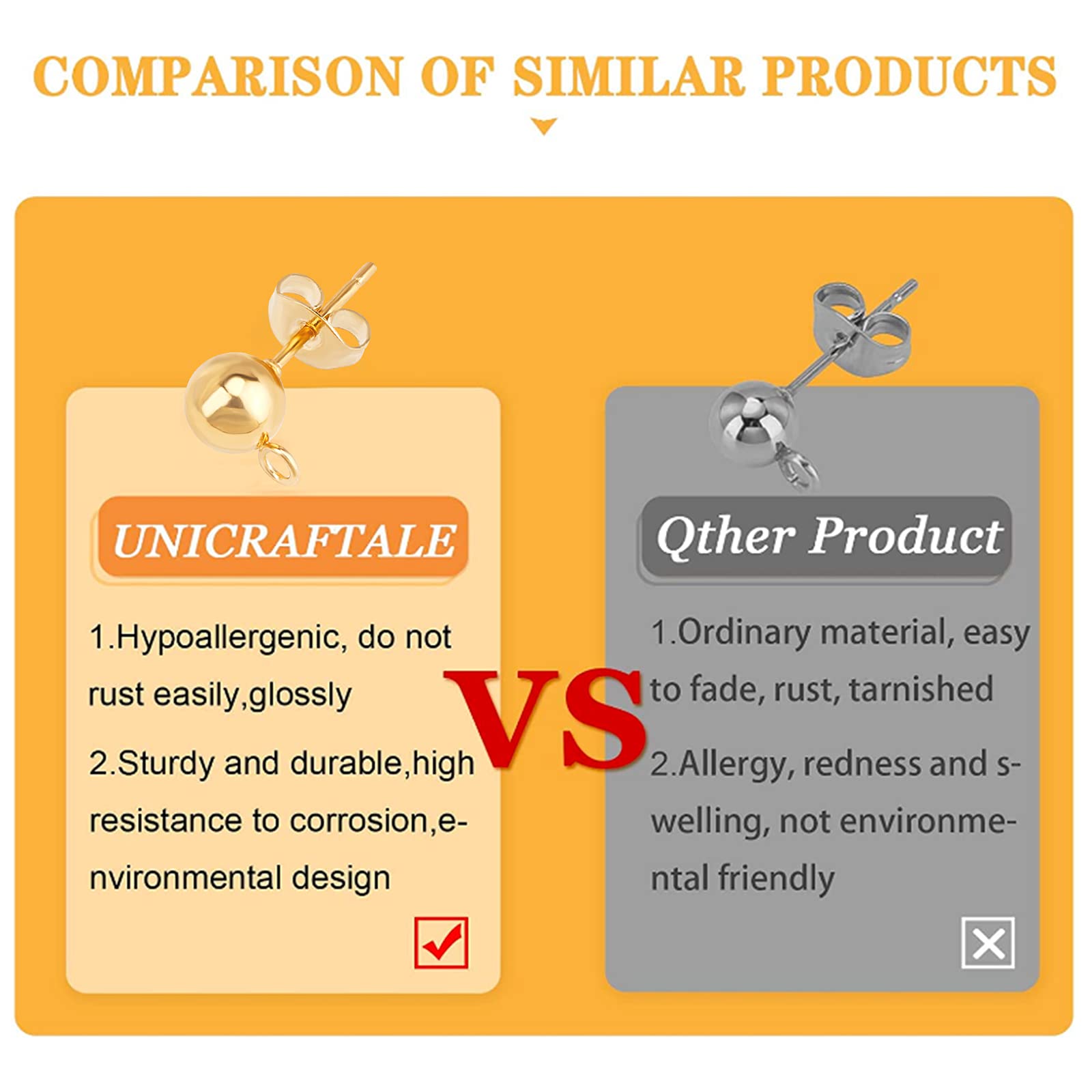 COMPARISON OF SIMILAR PRODUCTS

UNICRAFTALE

1.Hypoallergenic, do not rust easily,glossly

2.Sturdy and durable,high resistance to corrosion,environmental design

VS

Qther Product

1.Ordinary material, easy to fade, rust, tarnished

2.Allergy, redness and swelling, not environmental friendly